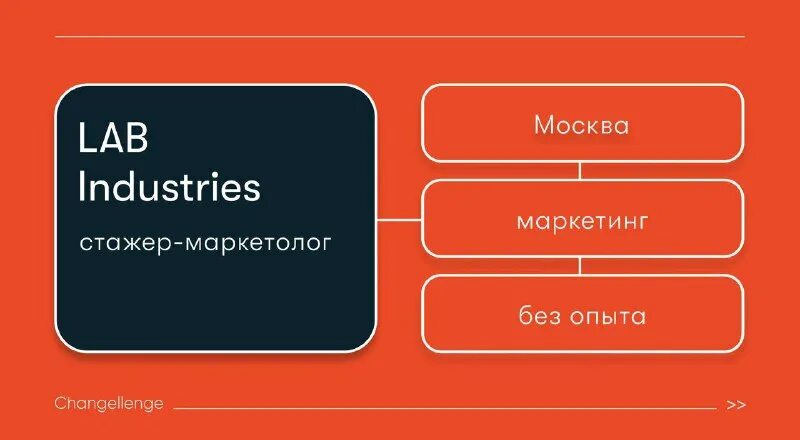 LAB Industries

стажер-маркетолог

Москва

маркетинг

без опыта

Changellenge

>>